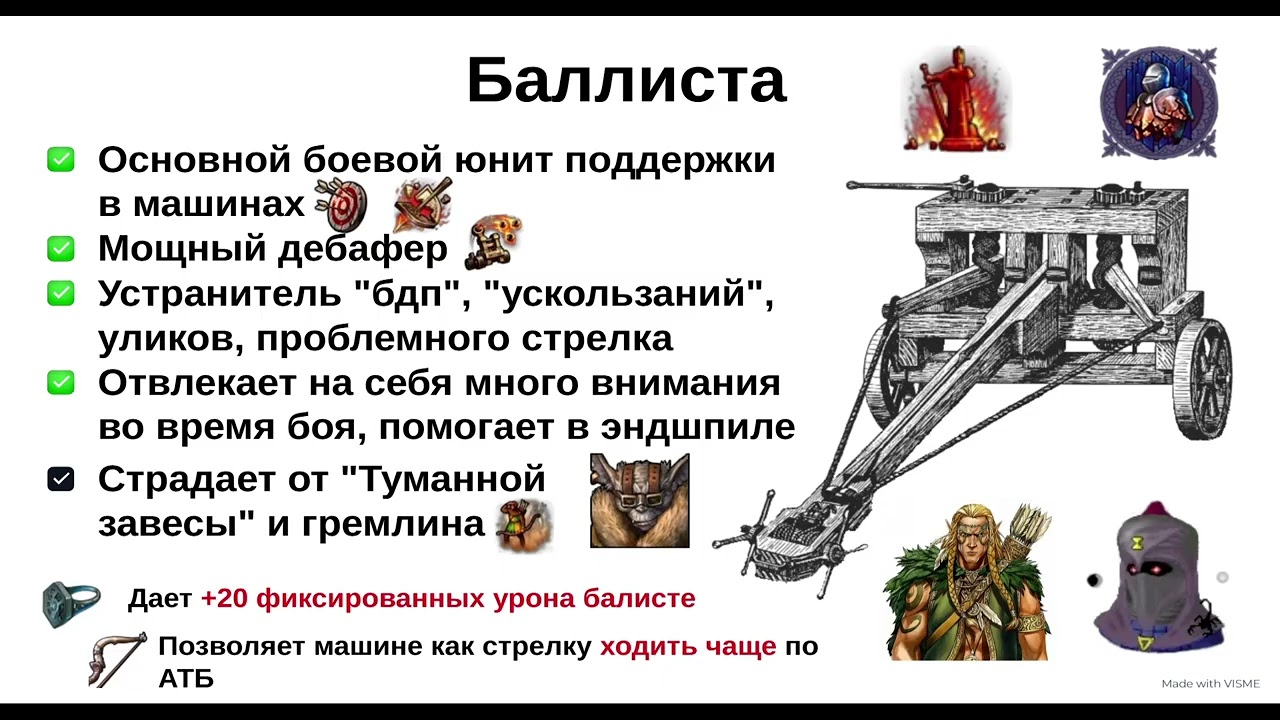 Баллиста

Основной боевой юнит поддержки в машинах

Мощный дебафер

Устранитель "бдп", "ускользаний", уликов, проблемного стрелка

Отвлекает на себя много внимания во время боя, помогает в эндшпиле

Страдает от "Туманной завесы" и гремлина

Дает +20 фиксированных урона балисте

Позволяет машине как стрелку ходить чаще по АТБ

Made with VISME